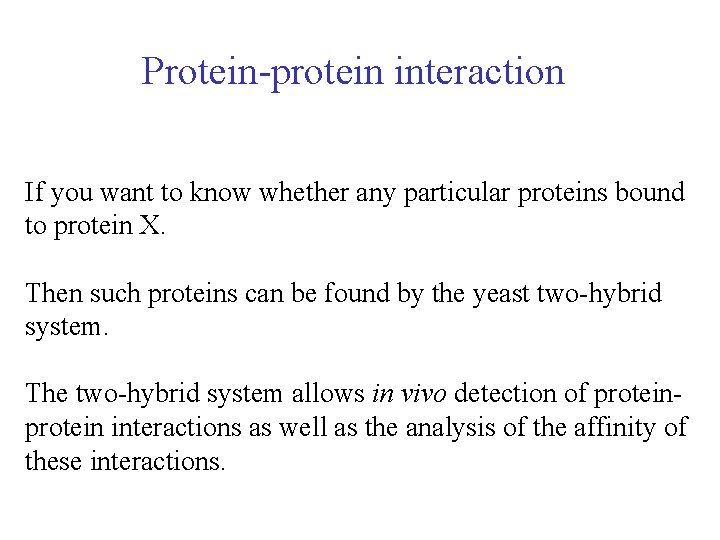 Protein-protein interaction

If you want to know whether any particular proteins bound to protein X.

Then such proteins can be found by the yeast two-hybrid system.

The two-hybrid system allows in vivo detection of protein-protein interactions as well as the analysis of the affinity of these interactions.